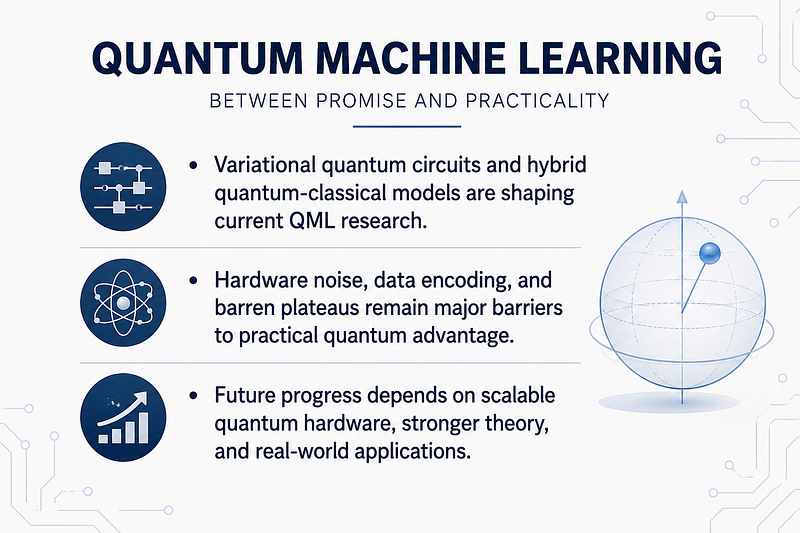 QUANTUM MACHINE LEARNING

BETWEEN PROMISE AND PRACTICALITY

• Variational quantum circuits and hybrid quantum-classical models are shaping current QML research.

• Hardware noise, data encoding, and barren plateaus remain major barriers to practical quantum advantage.

• Future progress depends on scalable quantum hardware, stronger theory, and real-world applications.